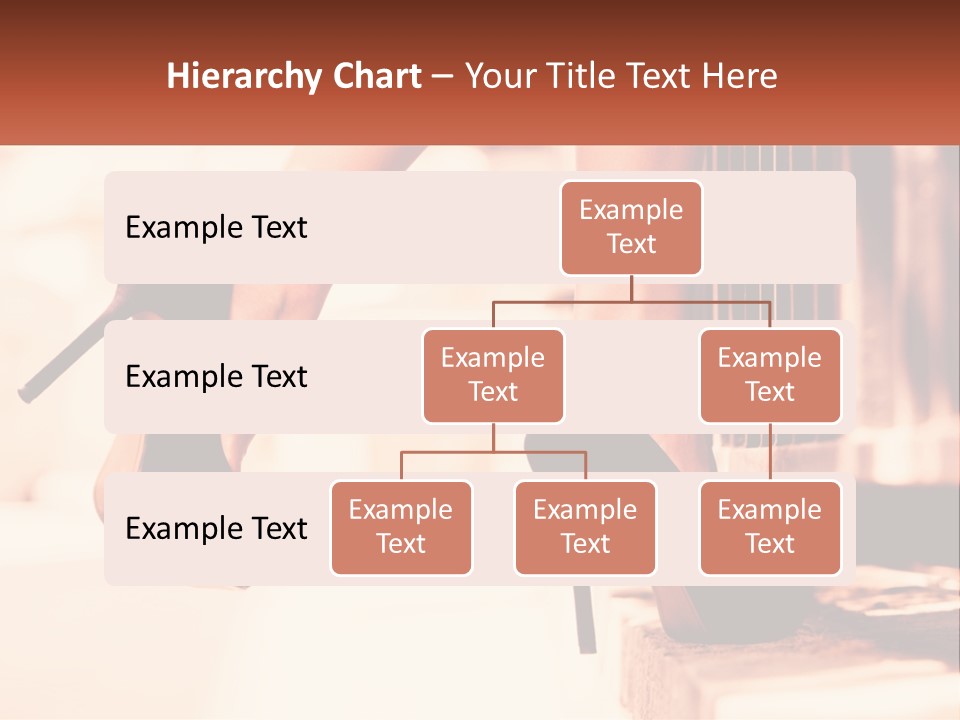 Hierarchy Chart – Your Title Text Here

Example Text

Example Text

Example Text

Example Text

Example Text

Example Text

Example Text

Example Text

Example Text